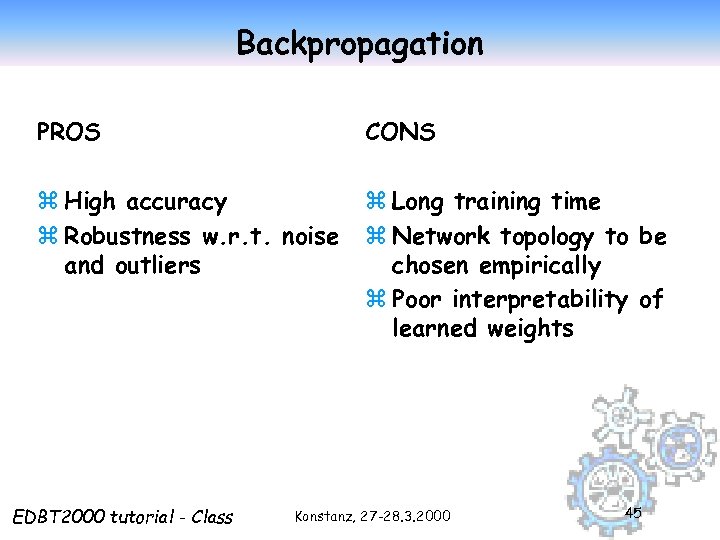 Backpropagation

PROS

⌘ High accuracy
⌘ Robustness w.r.t. noise and outliers

CONS

⌘ Long training time
⌘ Network topology to be chosen empirically
⌘ Poor interpretability of learned weights

EDBT2000 tutorial - Class

Konstanz, 27-28.3.2000

45